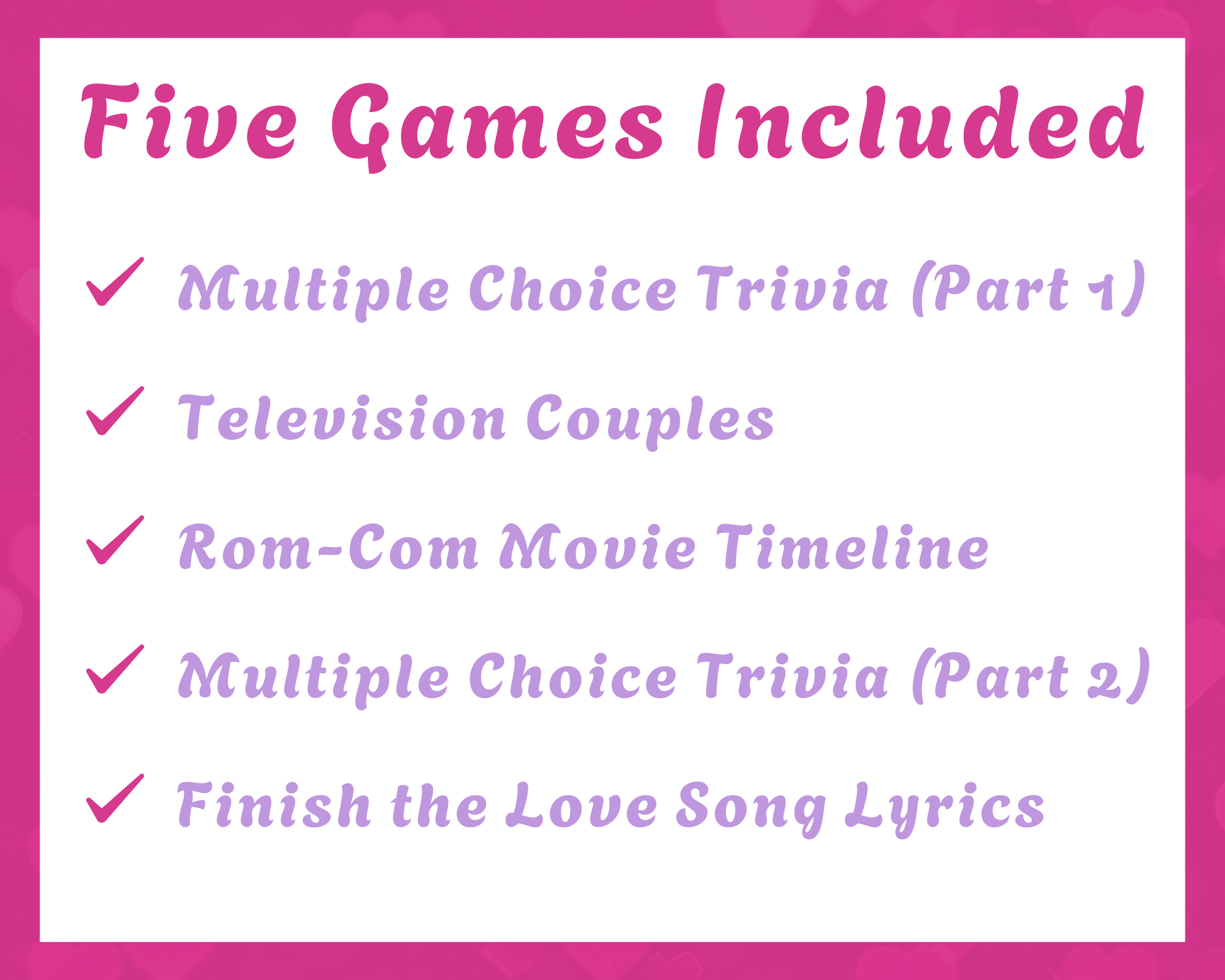 Five Games Included

✓ Multiple Choice Trivia (Part 1)

✓ Television Couples

✓ Rom-Com Movie Timeline

✓ Multiple Choice Trivia (Part 2)

✓ Finish the Love Song Lyrics